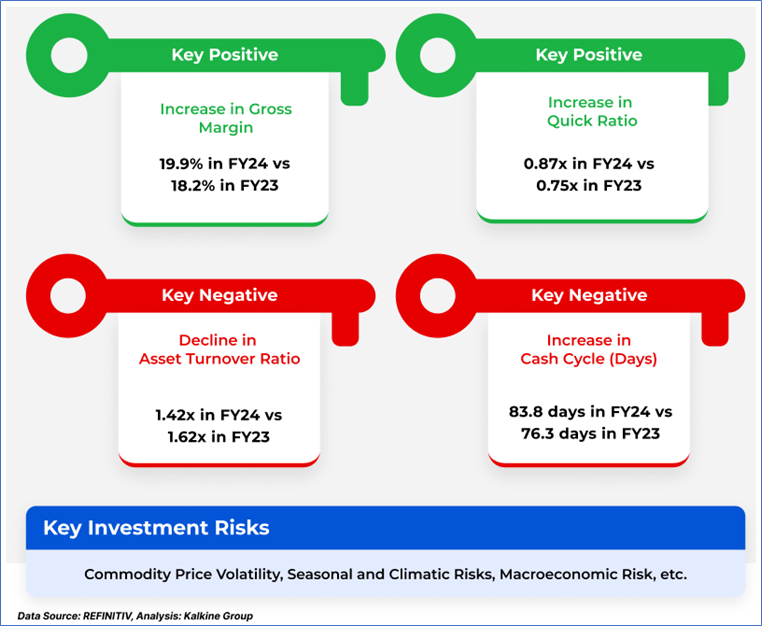 Key Positive

Increase in Gross Margin

19.9% in FY24 vs 18.2% in FY23

Key Positive

Increase in Quick Ratio

0.87x in FY24 vs 0.75x in FY23

Key Negative

Decline in Asset Turnover Ratio

1.42x in FY24 vs 1.62x in FY23

Key Negative

Increase in Cash Cycle (Days)

83.8 days in FY24 vs 76.3 days in FY23

Key Investment Risks

Commodity Price Volatility, Seasonal and Climatic Risks, Macroeconomic Risk, etc.

Data Source: REFINITIV, Analysis: Kalkine Group